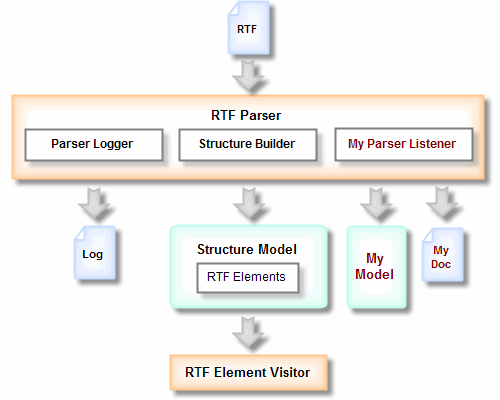 RTF

RTF Parser

Parser Logger

Structure Builder

My Parser Listener

Log

Structure Model

RTF Elements

My Model

My Doc

RTF Element Visitor